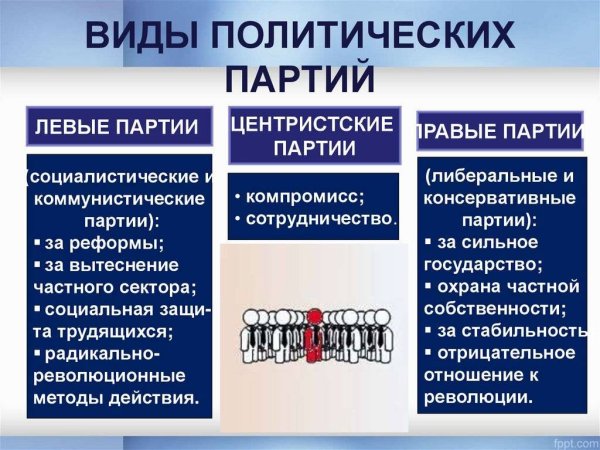 ВИДЫ ПОЛИТИЧЕСКИХ ПАРТИЙ

ЛЕВЫЕ ПАРТИИ

(социалистические и коммунистические партии):
▪ за реформы;
▪ за вытеснение частного сектора;
▪ социальная защита трудящихся;
▪ радикально-революционные методы действия.

ЦЕНТРИСТСКИЕ ПАРТИИ

• компромисс;
• сотрудничество.

ПРАВЫЕ ПАРТИИ

(либеральные и консервативные партии):
▪ за сильное государство;
▪ охрана частной собственности;
▪ за стабильность
▪ отрицательное отношение к революции.

fppt.com